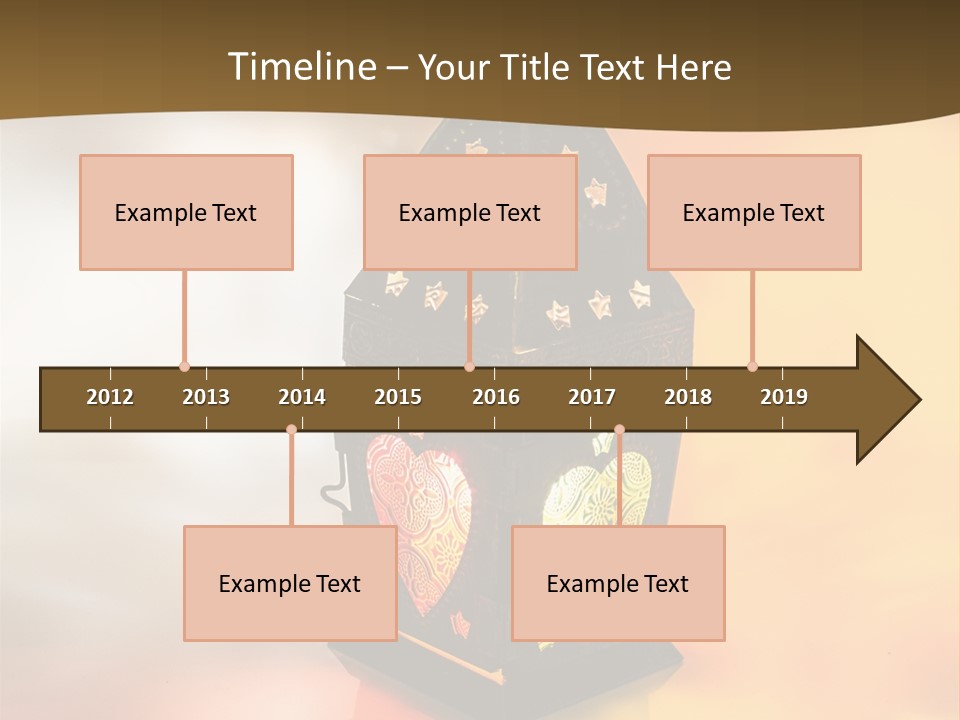 Timeline – Your Title Text Here

Example Text

Example Text

Example Text

2012 2013 2014 2015 2016 2017 2018 2019

Example Text

Example Text